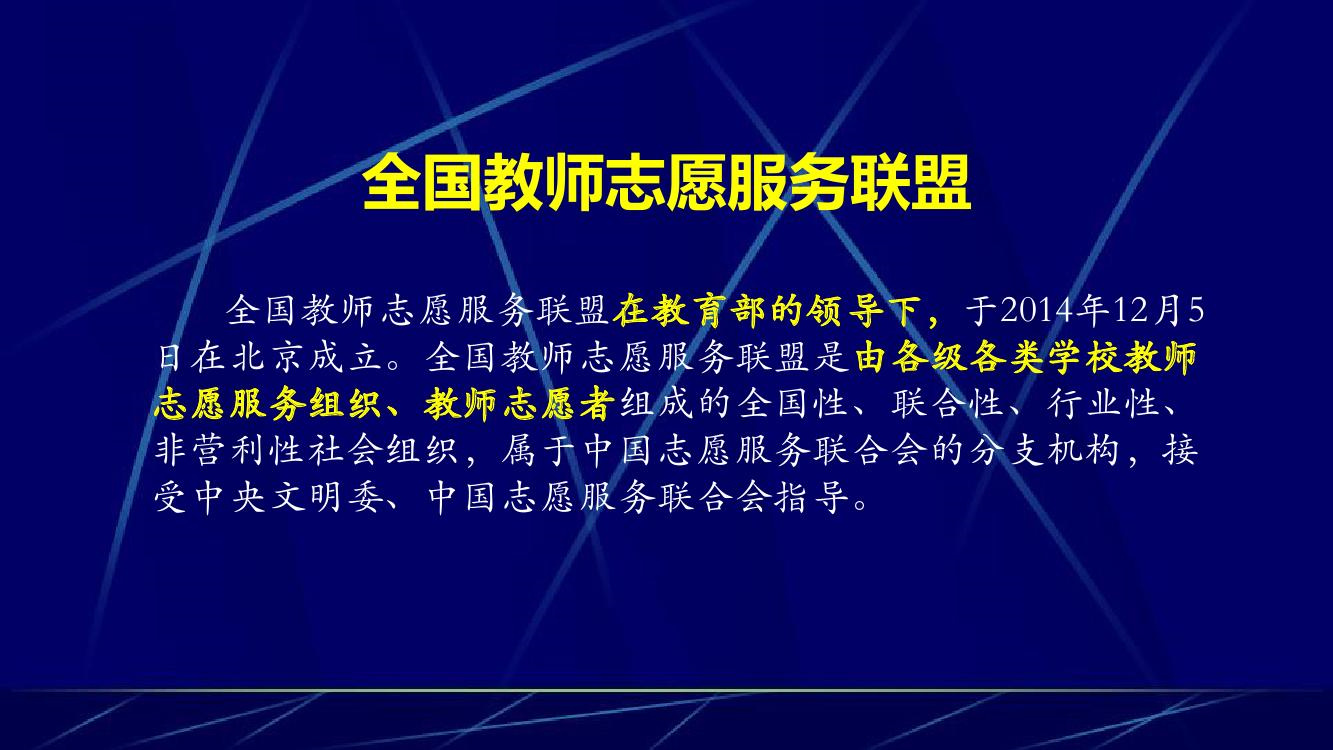 全国教师志愿服务联盟

全国教师志愿服务联盟在教育部的领导下，于2014年12月5日在北京成立。全国教师志愿服务联盟是由各级各类学校教师志愿服务组织、教师志愿者组成的全国性、联合性、行业性、非营利性社会组织，属于中国志愿服务联合会的分支机构，接受中央文明委、中国志愿服务联合会指导。